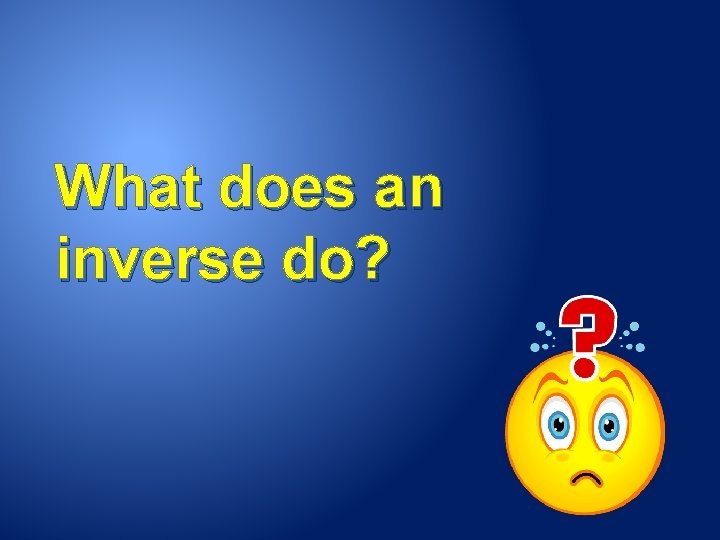 What does an inverse do?

?